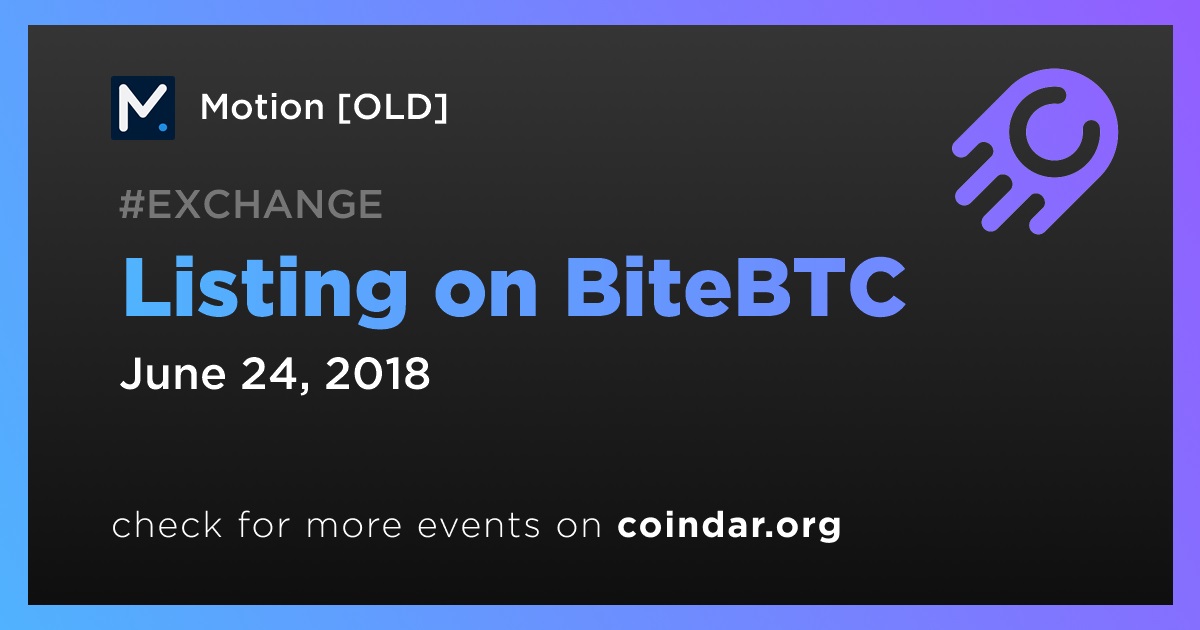 Motion [OLD]

#EXCHANGE

Listing on BiteBTC

June 24, 2018

check for more events on coindar.org